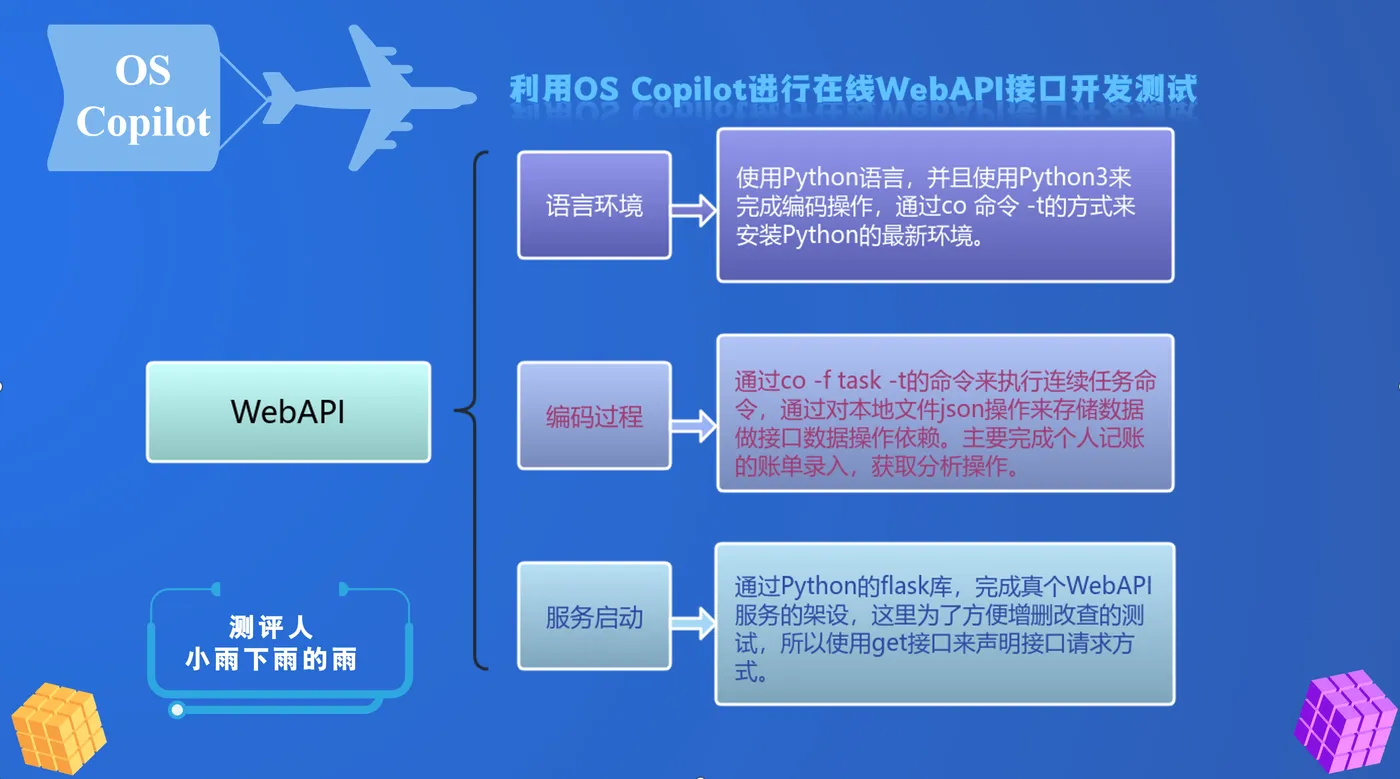 OS Copilot

利用OS Copilot进行在线WebAPI接口开发测试

WebAPI

语言环境

使用Python语言，并且使用Python3来完成编码操作，通过co 命令 -t的方式来安装Python的最新环境。

编码过程

通过co -f task -t的命令来执行连续任务命令，通过对本地文件json操作来存储数据做接口数据操作依赖。主要完成个人记账的账单录入，获取分析操作。

服务启动

通过Python的flask库，完成真个WebAPI服务的架设，这里为了方便增删改查的测试，所以使用get接口来声明接口请求方式。

测评人
小雨下雨的雨